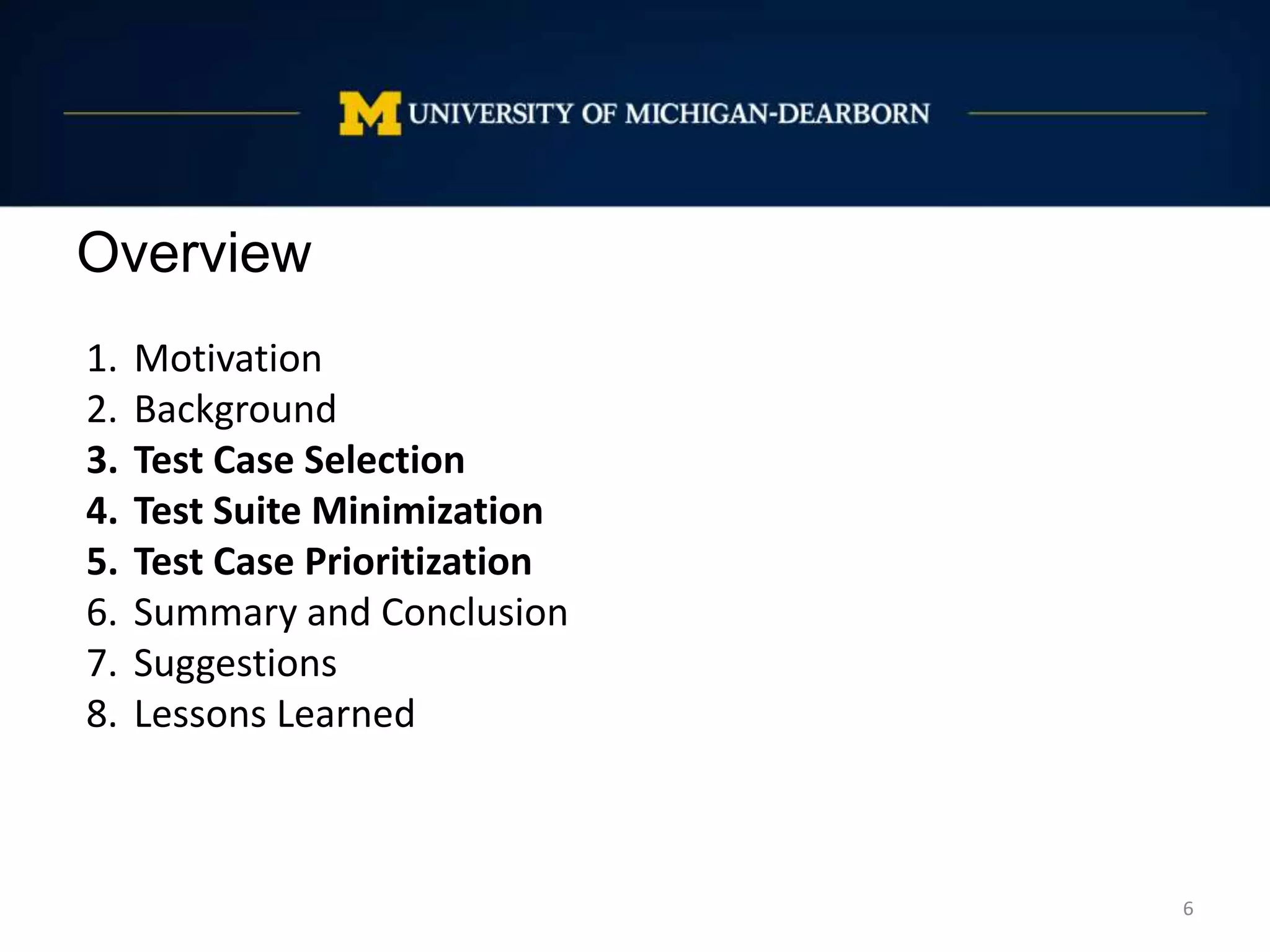 M UNIVERSITY OF MICHIGAN-DEARBORN

Overview

1. Motivation
2. Background
3. Test Case Selection
4. Test Suite Minimization
5. Test Case Prioritization
6. Summary and Conclusion
7. Suggestions
8. Lessons Learned

6